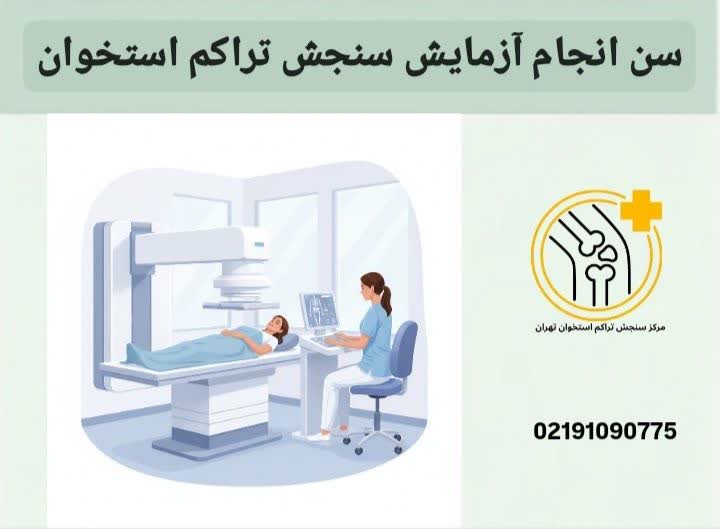 سن انجام آزمایش سنجش تراکم استخوان

مرکز سنجش تراکم استخوان تهران

02191090775